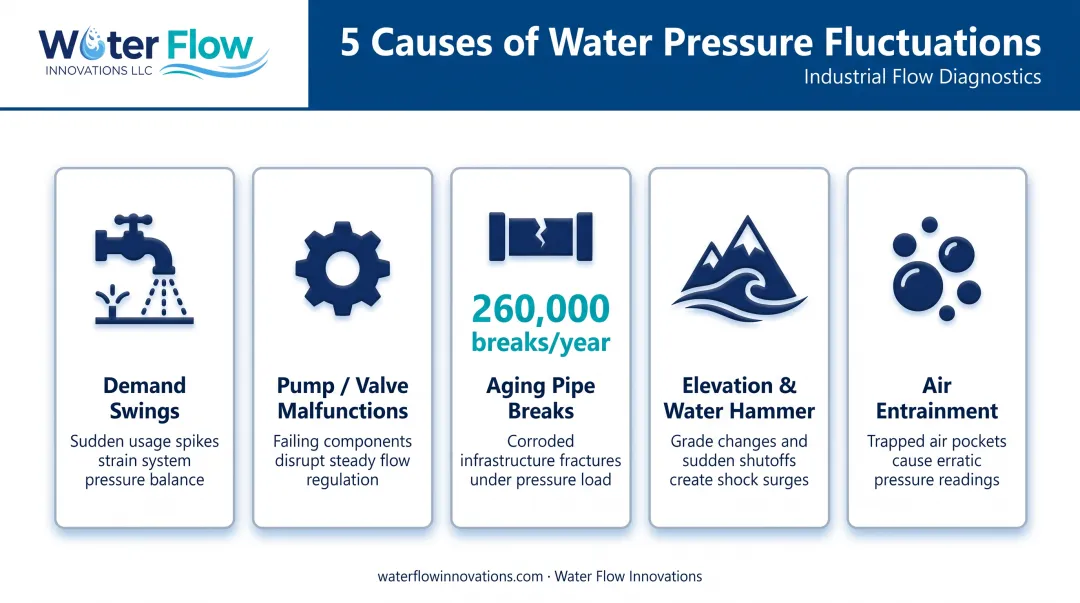 Water Flow
INNOVATIONS LLC

5 Causes of Water Pressure Fluctuations
Industrial Flow Diagnostics

Demand Swings
Sudden usage spikes strain system pressure balance

Pump / Valve Malfunctions
Failing components disrupt steady flow regulation

260,000 breaks/year
Aging Pipe Breaks
Corroded infrastructure fractures under pressure load

Elevation & Water Hammer
Grade changes and sudden shutoffs create shock surges

Air Entrainment
Trapped air pockets cause erratic pressure readings

waterflowinnovations.com · Water Flow Innovations